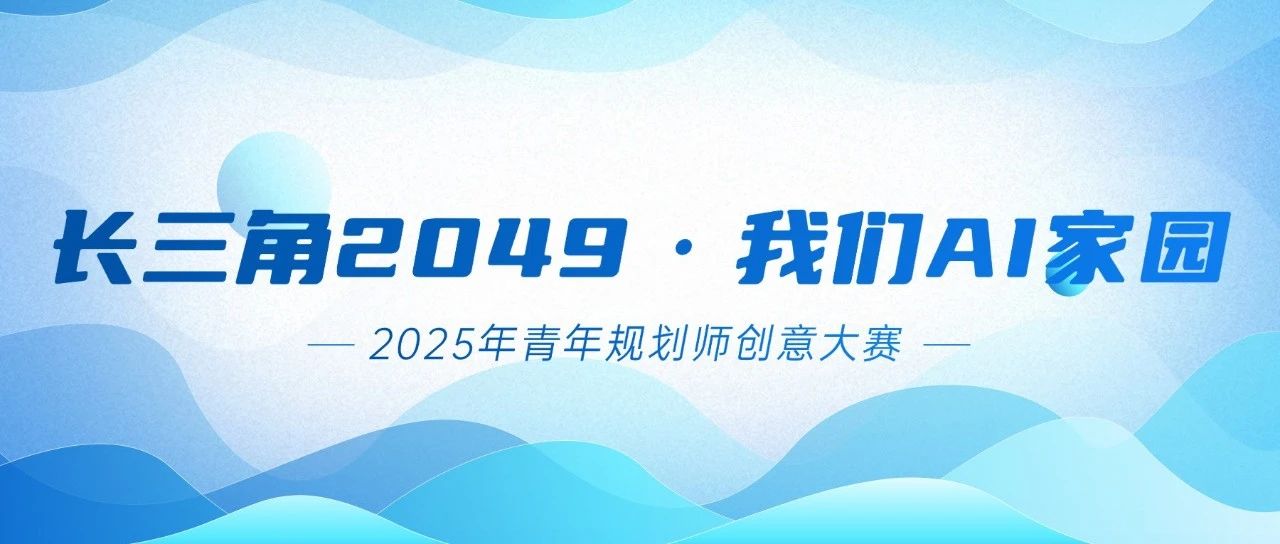 长三角2049 · 我们AI家园

— 2025年青年规划师创意大赛 —